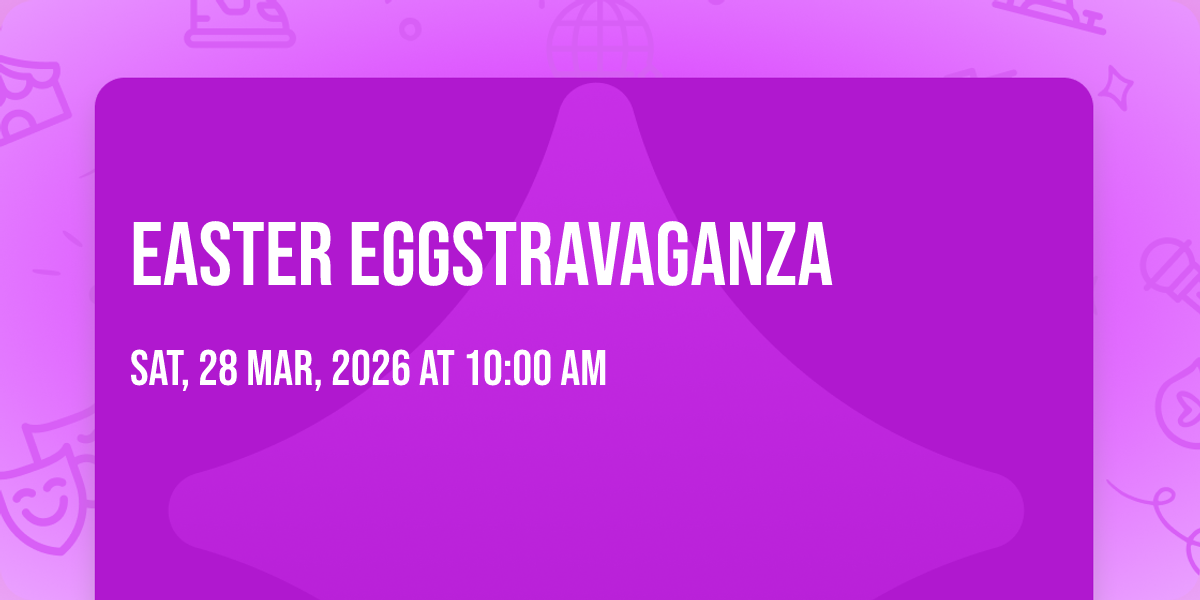 EASTER EGGSTRAVAGANZA

SAT, 28 MAR, 2026 AT 10:00 AM